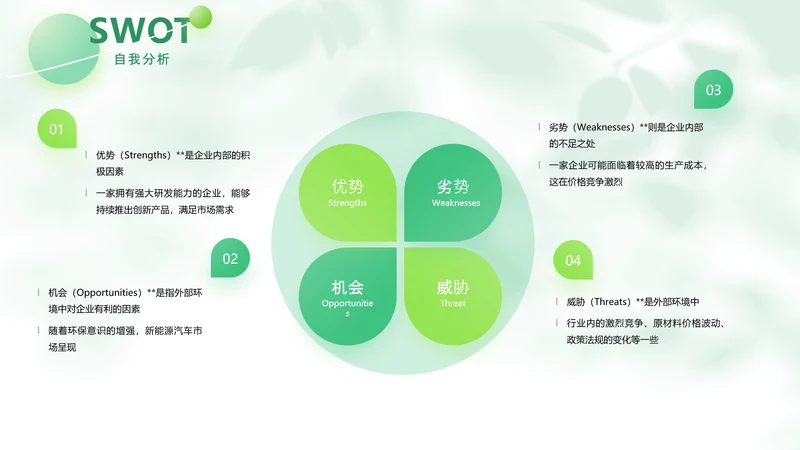 SWOT
自我分析

01

优势（Strengths）**是企业内部的积极因素

一家拥有强大研发能力的企业，能够持续推出创新产品，满足市场需求

02

机会（Opportunities）**是指外部环境中对企业有利的因素

随着环保意识的增强，新能源汽车市场呈现

优势
Strengths

劣势
Weaknesses

机会
Opportunities

威胁
Threat

03

劣势（Weaknesses）**则是企业内部的不足之处

一家企业可能面临着较高的生产成本，这在价格竞争激烈

04

威胁（Threats）**是外部环境中

行业内的激烈竞争、原材料价格波动、政策法规的变化等一些